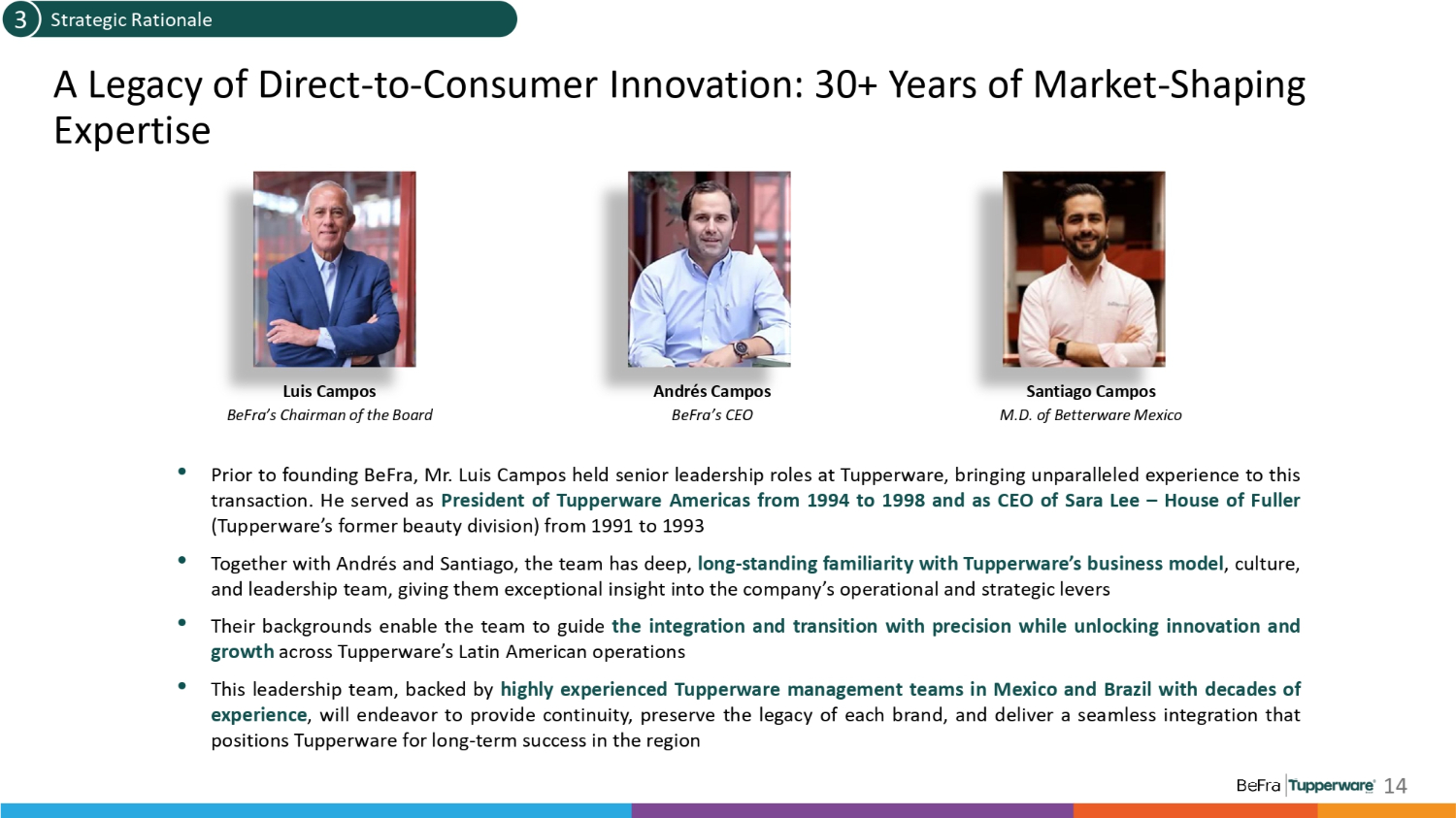 3 Strategic Rationale

A Legacy of Direct-to-Consumer Innovation: 30+ Years of Market-Shaping Expertise

Luis Campos
BeFra's Chairman of the Board

Andrés Campos
BeFra's CEO

Santiago Campos
M.D. of Betterware Mexico

• Prior to founding BeFra, Mr. Luis Campos held senior leadership roles at Tupperware, bringing unparalleled experience to this transaction. He served as President of Tupperware Americas from 1994 to 1998 and as CEO of Sara Lee – House of Fuller (Tupperware's former beauty division) from 1991 to 1993

• Together with Andrés and Santiago, the team has deep, long-standing familiarity with Tupperware's business model, culture, and leadership team, giving them exceptional insight into the company's operational and strategic levers

• Their backgrounds enable the team to guide the integration and transition with precision while unlocking innovation and growth across Tupperware's Latin American operations

• This leadership team, backed by highly experienced Tupperware management teams in Mexico and Brazil with decades of experience, will endeavor to provide continuity, preserve the legacy of each brand, and deliver a seamless integration that positions Tupperware for long-term success in the region

BeFra Tupperware 14